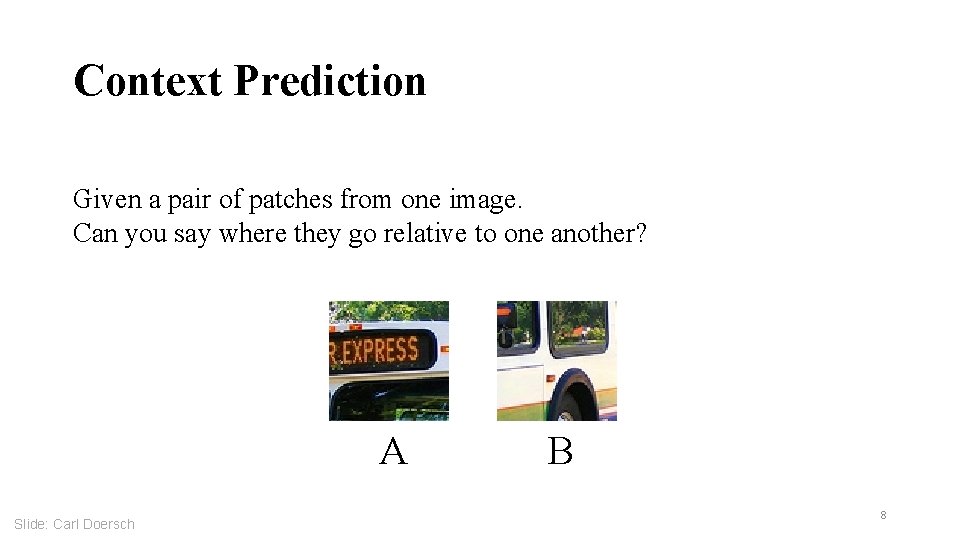 Context Prediction

Given a pair of patches from one image.
Can you say where they go relative to one another?

R.EXPRESS

A B

Slide: Carl Doersch

8